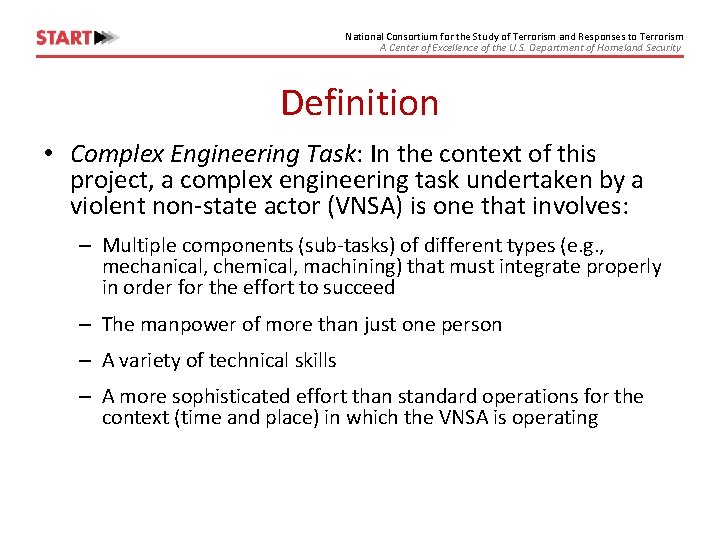 START

National Consortium for the Study of Terrorism and Responses to Terrorism
A Center of Excellence of the U.S. Department of Homeland Security

Definition

• Complex Engineering Task: In the context of this project, a complex engineering task undertaken by a violent non-state actor (VNSA) is one that involves:

– Multiple components (sub-tasks) of different types (e.g., mechanical, chemical, machining) that must integrate properly in order for the effort to succeed

– The manpower of more than just one person

– A variety of technical skills

– A more sophisticated effort than standard operations for the context (time and place) in which the VNSA is operating